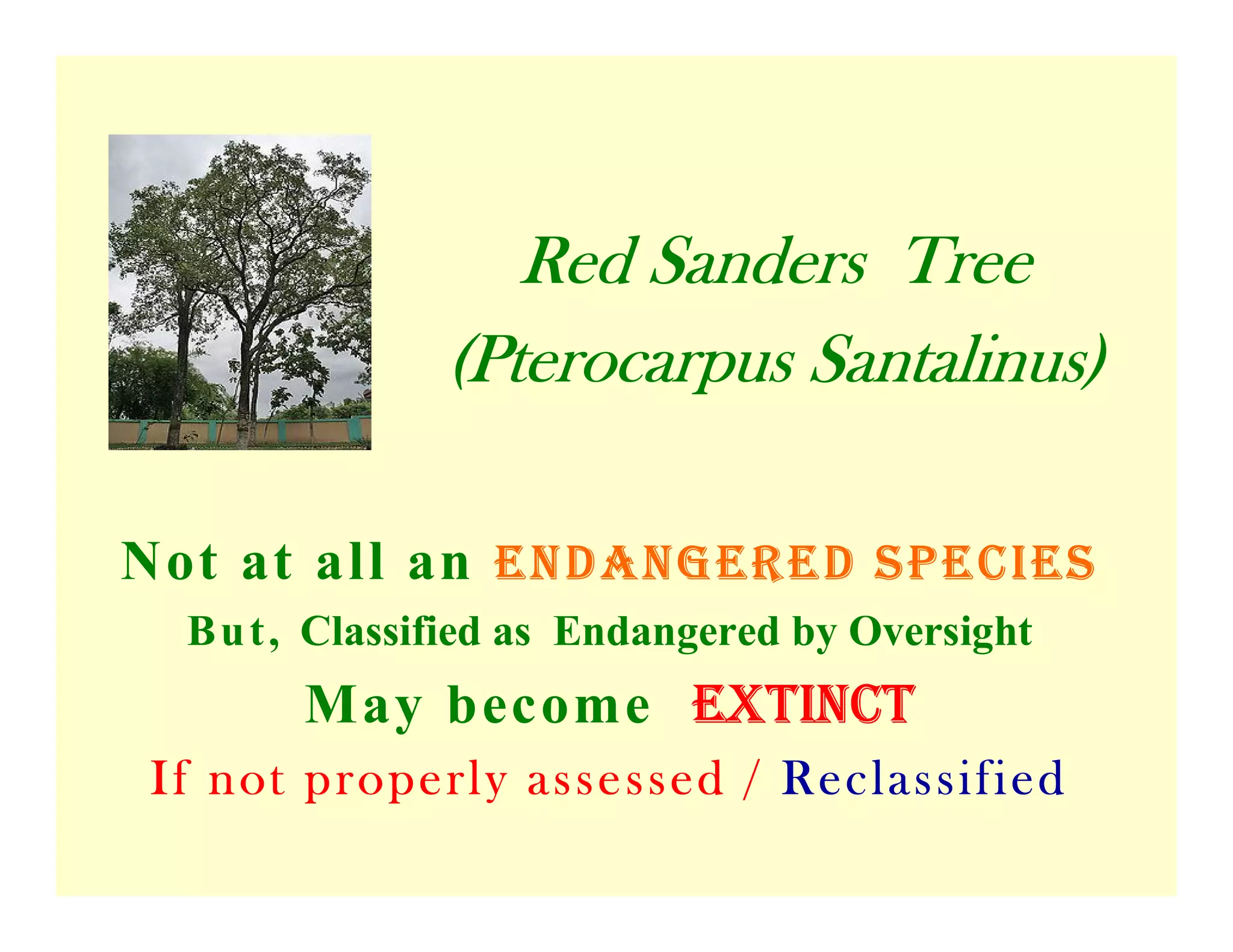 Red Sanders Tree
(Pterocarpus Santalinus)

Not at all an ENDANGERED SPECIES
But, Classified as Endangered by Oversight
May become EXTINCT
If not properly assessed / Reclassified